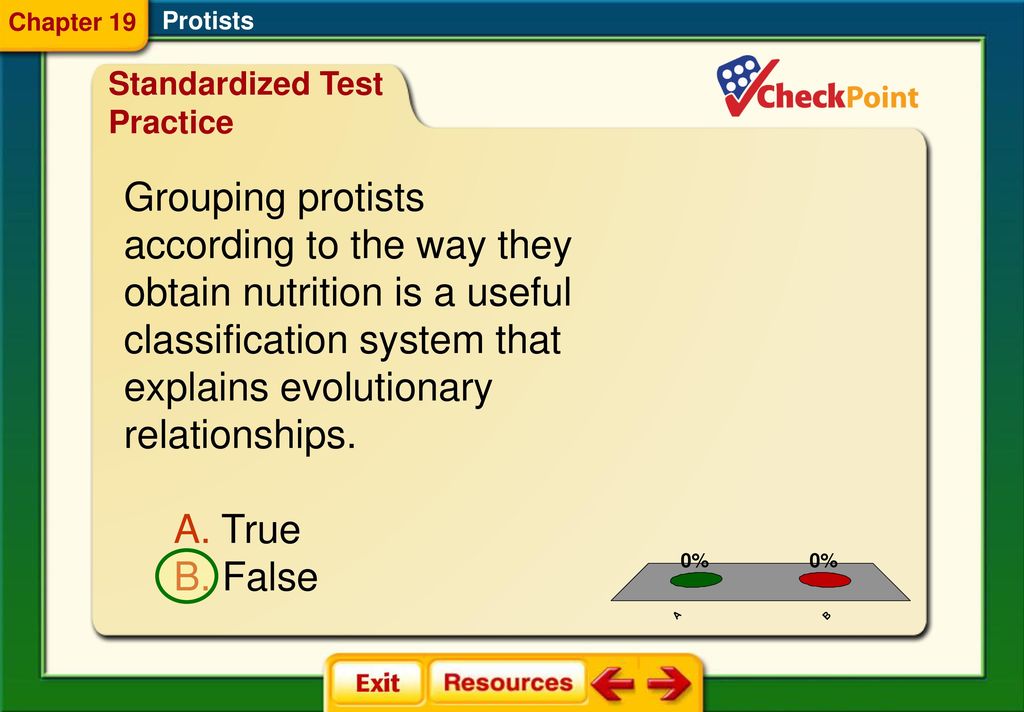 Chapter 19 Protists

Standardized Test Practice

CheckPoint

Grouping protists according to the way they obtain nutrition is a useful classification system that explains evolutionary relationships.

A. True
B. False

0% 0%

A B

Exit Resources